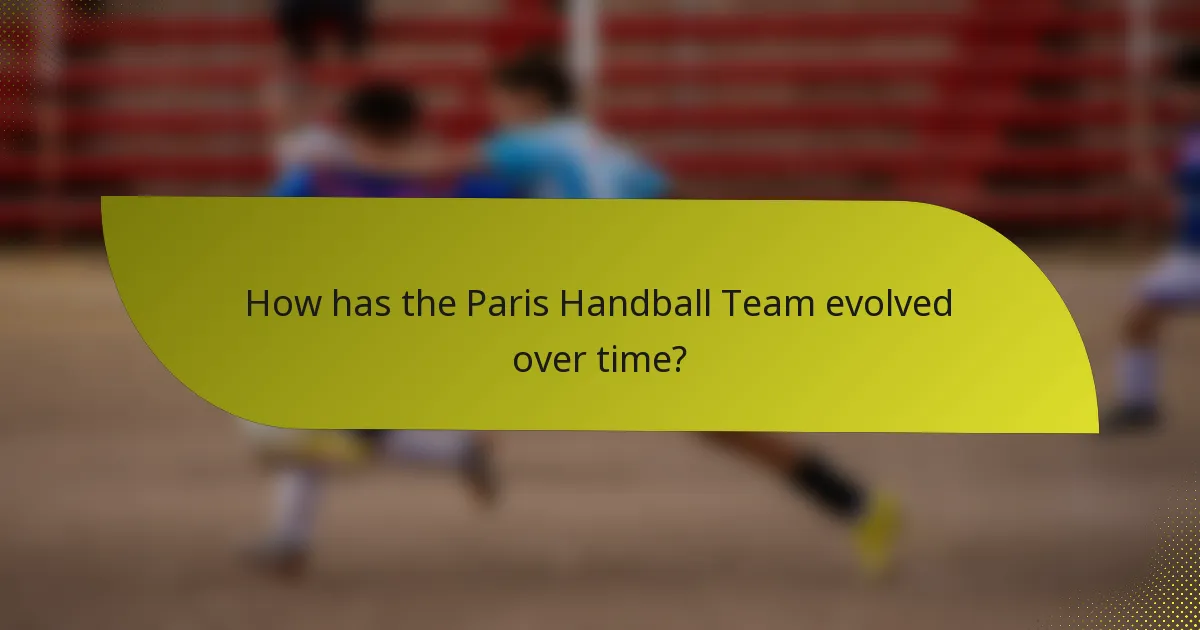 How has the Paris Handball Team evolved over time?